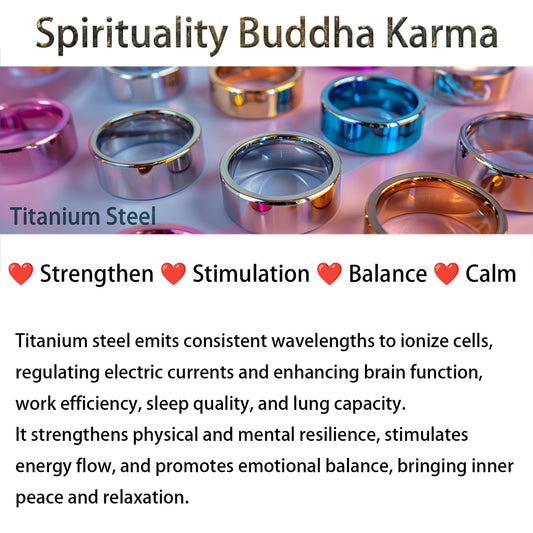 Spirituality Buddha Karma

Titanium Steel

❤️ Strengthen ❤️ Stimulation ❤️ Balance ❤️ Calm

Titanium steel emits consistent wavelengths to ionize cells, regulating electric currents and enhancing brain function, work efficiency, sleep quality, and lung capacity.
It strengthens physical and mental resilience, stimulates energy flow, and promotes emotional balance, bringing inner peace and relaxation.